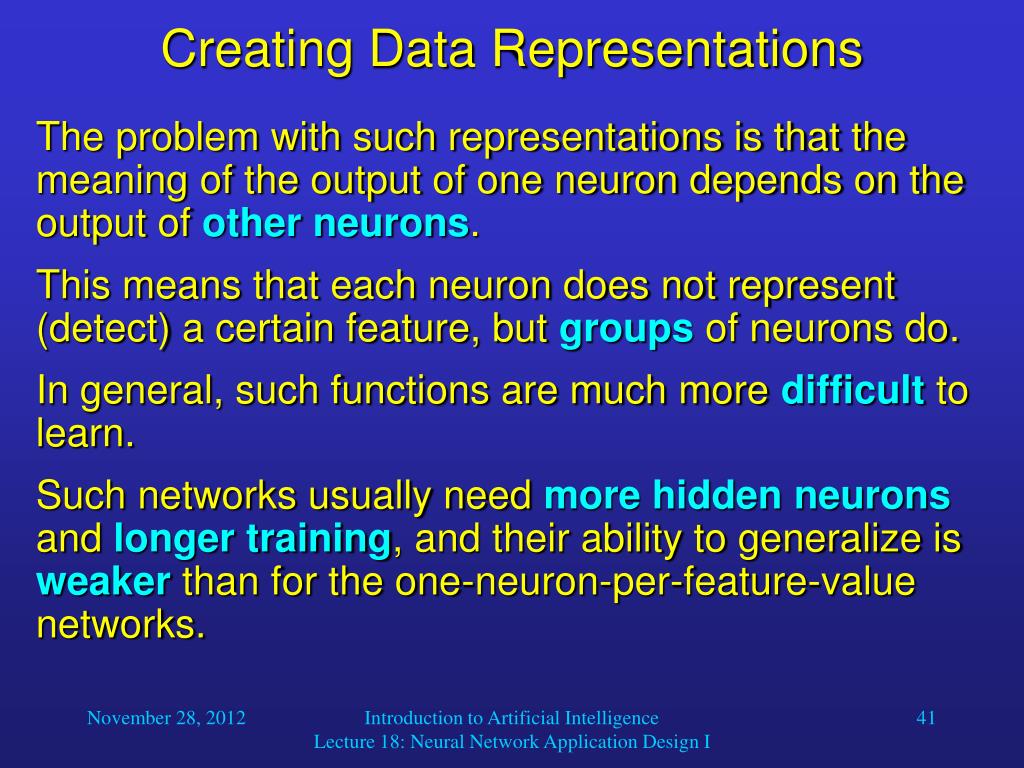 Creating Data Representations

The problem with such representations is that the meaning of the output of one neuron depends on the output of other neurons.

This means that each neuron does not represent (detect) a certain feature, but groups of neurons do.

In general, such functions are much more difficult to learn.

Such networks usually need more hidden neurons and longer training, and their ability to generalize is weaker than for the one-neuron-per-feature-value networks.

November 28, 2012

Introduction to Artificial Intelligence
Lecture 18: Neural Network Application Design I

41